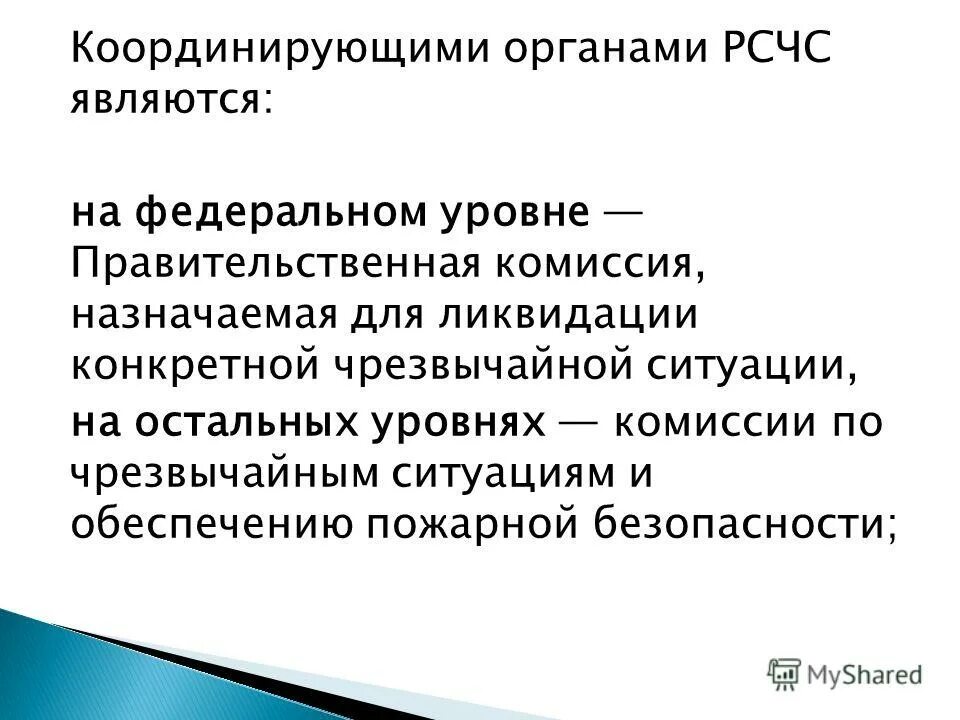 Координирующими органами РСЧС являются:

на федеральном уровне — Правительственная комиссия, назначаемая для ликвидации конкретной чрезвычайной ситуации,

на остальных уровнях — комиссии по чрезвычайным ситуациям и обеспечению пожарной безопасности;

MyShared